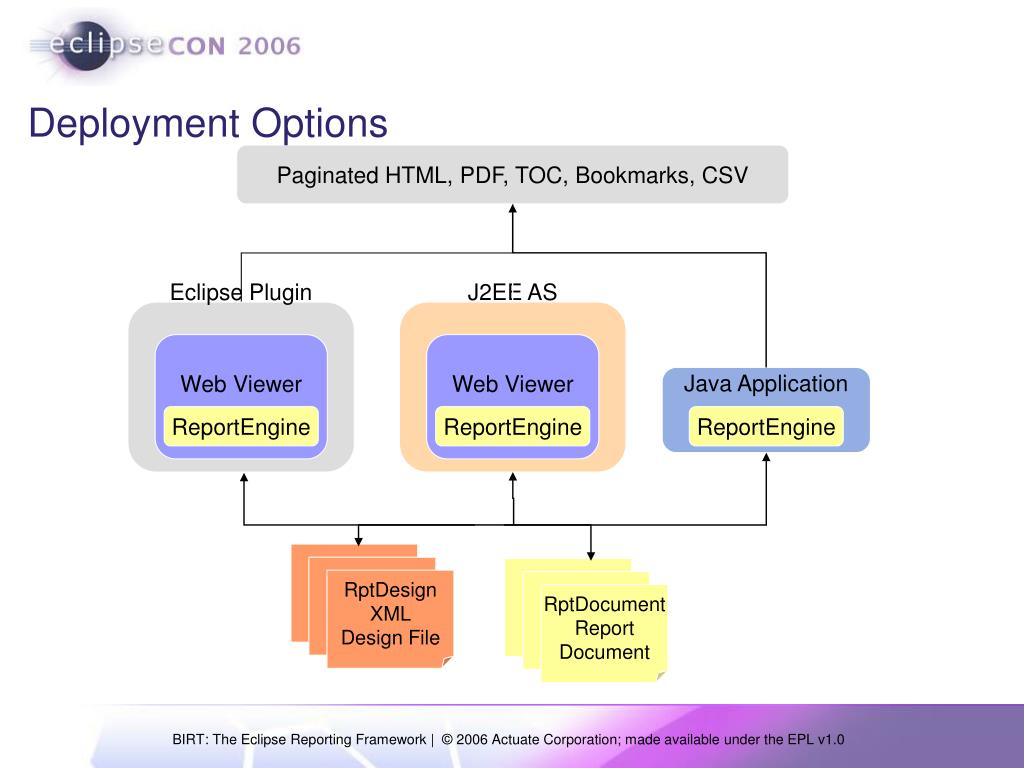 eclipseCON 2006

Deployment Options

Paginated HTML, PDF, TOC, Bookmarks, CSV

Eclipse Plugin

Web Viewer

ReportEngine

J2EE AS

Web Viewer

ReportEngine

Java Application

ReportEngine

RptDesign XML Design File

RptDocument Report Document

BIRT: The Eclipse Reporting Framework | © 2006 Actuate Corporation; made available under the EPL v1.0